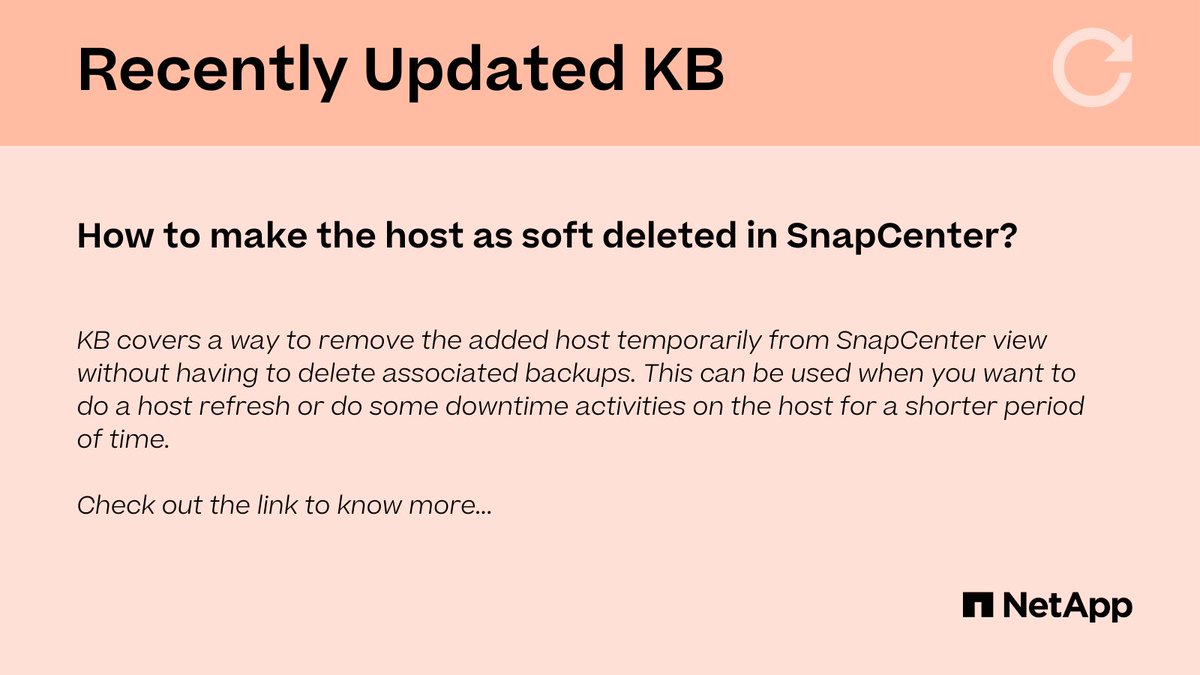 Recently Updated KB

How to make the host as soft deleted in SnapCenter?

KB covers a way to remove the added host temporarily from SnapCenter view without having to delete associated backups. This can be used when you want to do a host refresh or do some downtime activities on the host for a shorter period of time.

Check out the link to know more...

NetApp